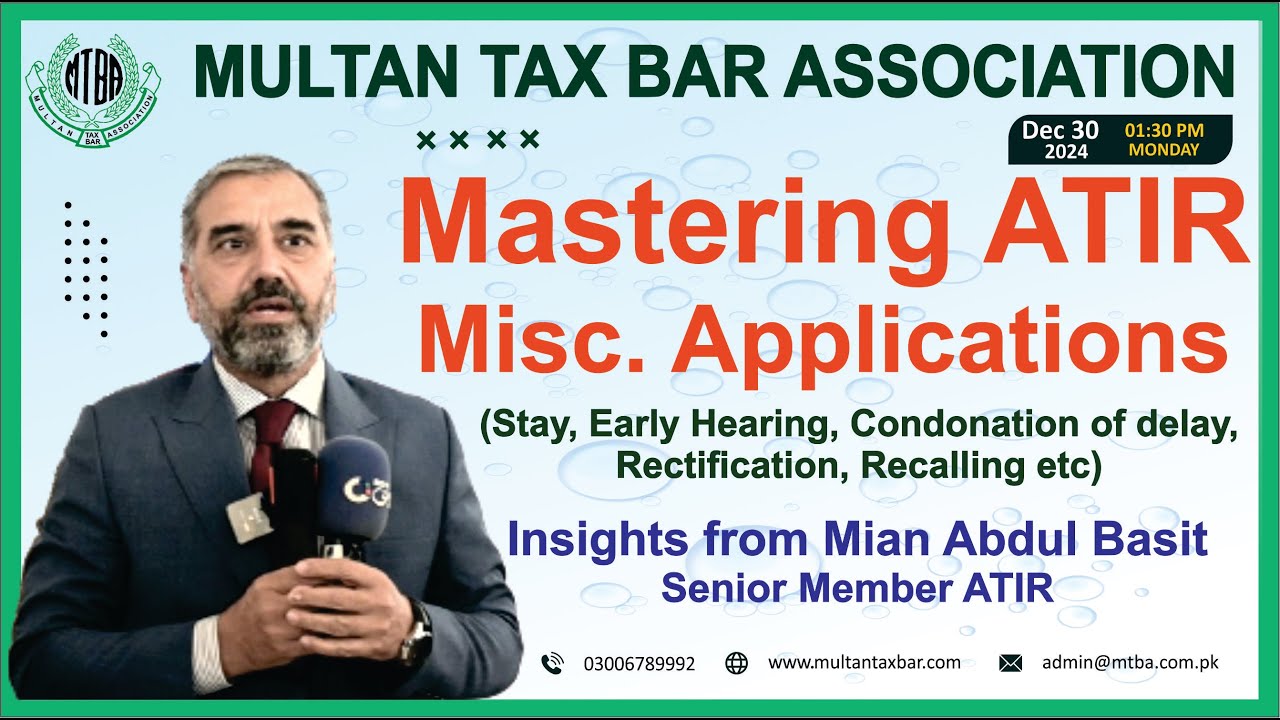 MTBA
MULTAN TAX BAR ASSOCIATION

MULTAN TAX BAR ASSOCIATION

Dec 30 2024
01:30 PM MONDAY

Mastering ATIR
Misc. Applications
(Stay, Early Hearing, Condonation of delay, Rectification, Recalling etc)

Insights from Mian Abdul Basit
Senior Member ATIR

03006789992
www.multantaxbar.com
admin@mtba.com.pk